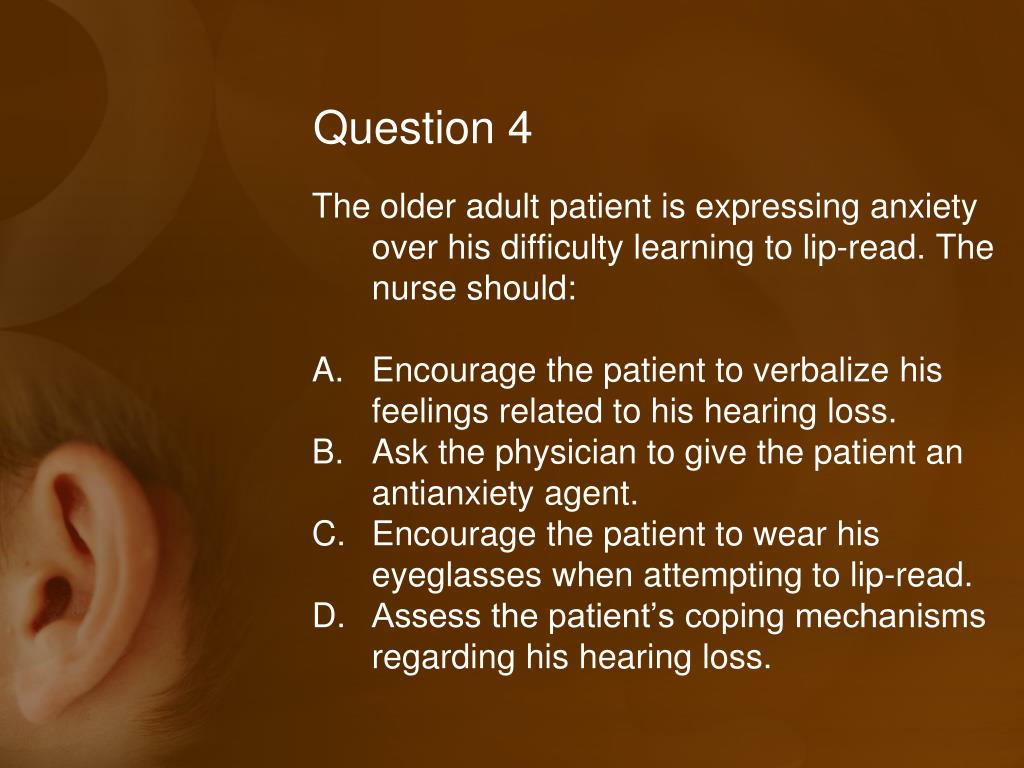 Question 4

The older adult patient is expressing anxiety over his difficulty learning to lip-read. The nurse should:

A. Encourage the patient to verbalize his feelings related to his hearing loss.
B. Ask the physician to give the patient an antianxiety agent.
C. Encourage the patient to wear his eyeglasses when attempting to lip-read.
D. Assess the patient’s coping mechanisms regarding his hearing loss.